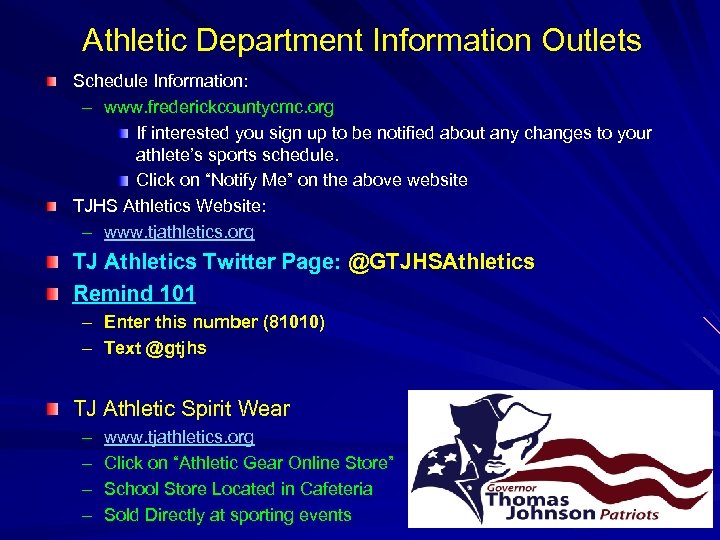 Athletic Department Information Outlets

Schedule Information:
– www.frederickcountycmc.org
If interested you sign up to be notified about any changes to your athlete's sports schedule.
Click on "Notify Me" on the above website

TJHS Athletics Website:
– www.tjathletics.org

TJ Athletics Twitter Page: @GTJHSAthletics

Remind 101
– Enter this number (81010)
– Text @gtjhs

TJ Athletic Spirit Wear
– www.tjathletics.org
– Click on "Athletic Gear Online Store"
– School Store Located in Cafeteria
– Sold Directly at sporting events

Governor Thomas Johnson Patriots